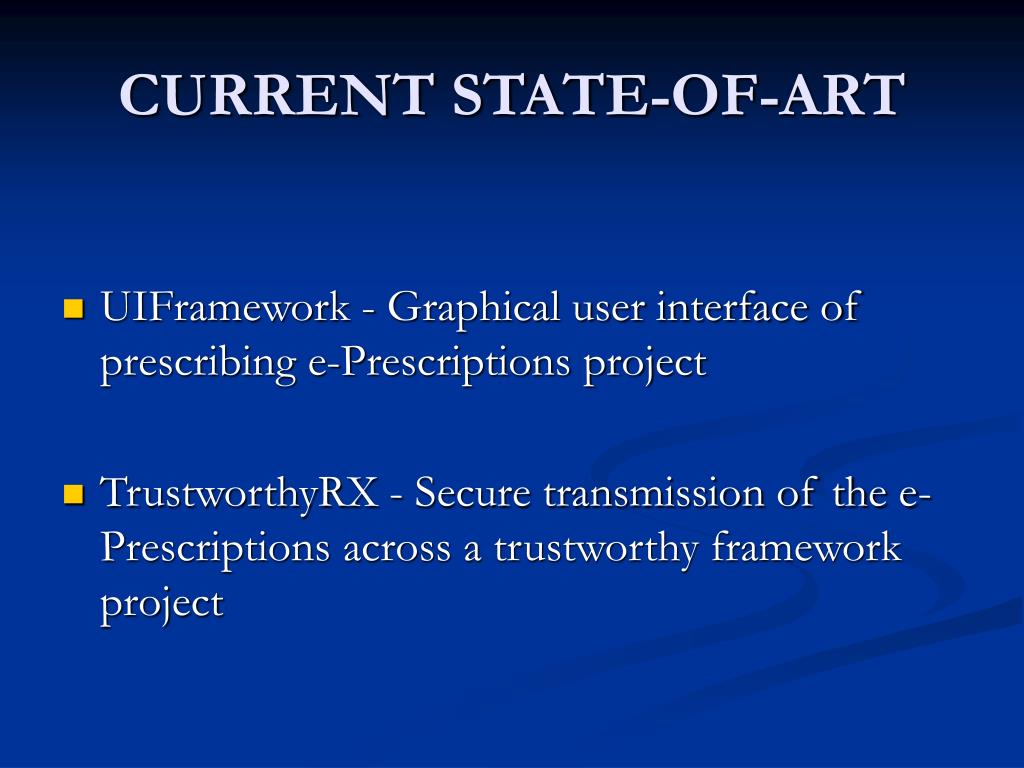 CURRENT STATE-OF-ART

UIFramework - Graphical user interface of prescribing e-Prescriptions project

TrustworthyRX - Secure transmission of the e-Prescriptions across a trustworthy framework project